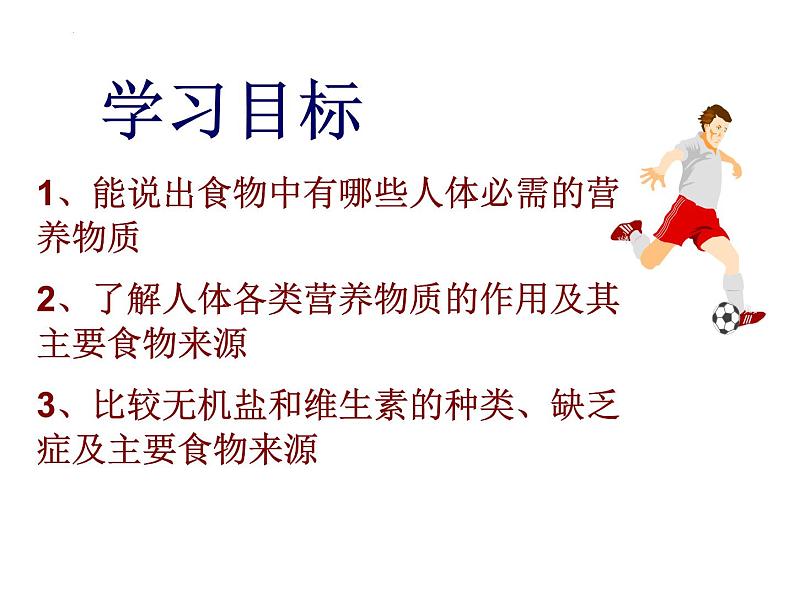 学习目标

1、能说出食物中有哪些人体必需的营养物质

2、了解人体各类营养物质的作用及其主要食物来源

3、比较无机盐和维生素的种类、缺乏症及主要食物来源